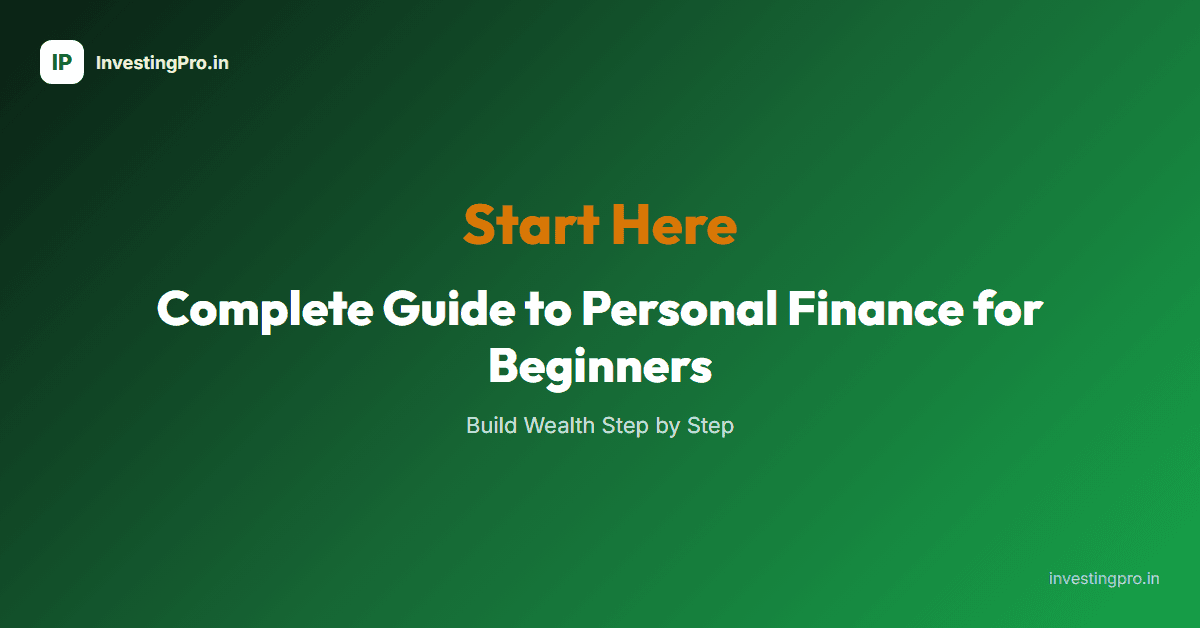 IP InvestingPro.in

Start Here

Complete Guide to Personal Finance for Beginners

Build Wealth Step by Step

investingpro.in